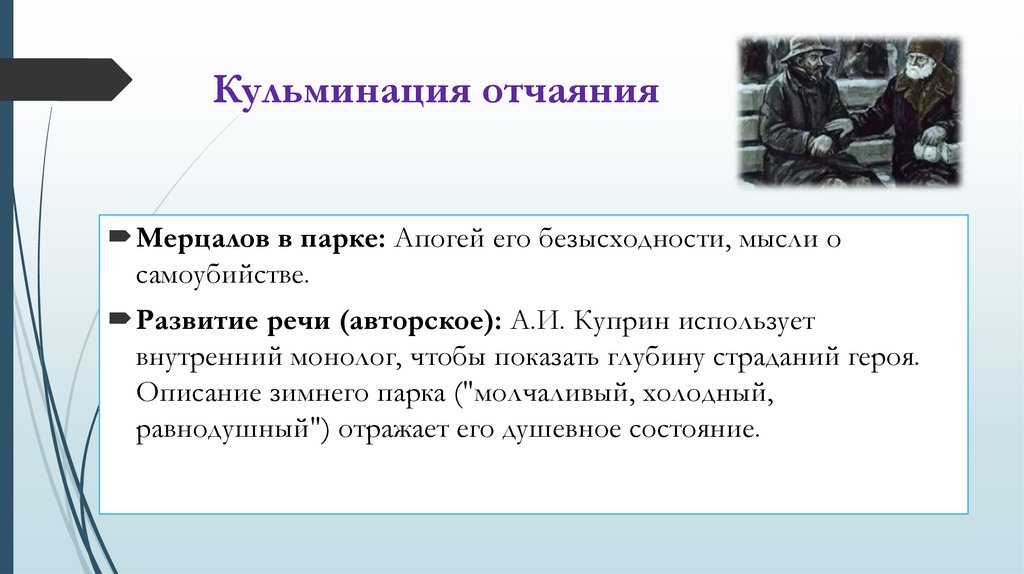 Кульминация отчаяния

Мерцалов в парке: Апогей его безысходности, мысли о самоубийстве.

Развитие речи (авторское): А.И. Куприн использует внутренний монолог, чтобы показать глубину страданий героя. Описание зимнего парка ("молчаливый, холодный, равнодушный") отражает его душевное состояние.